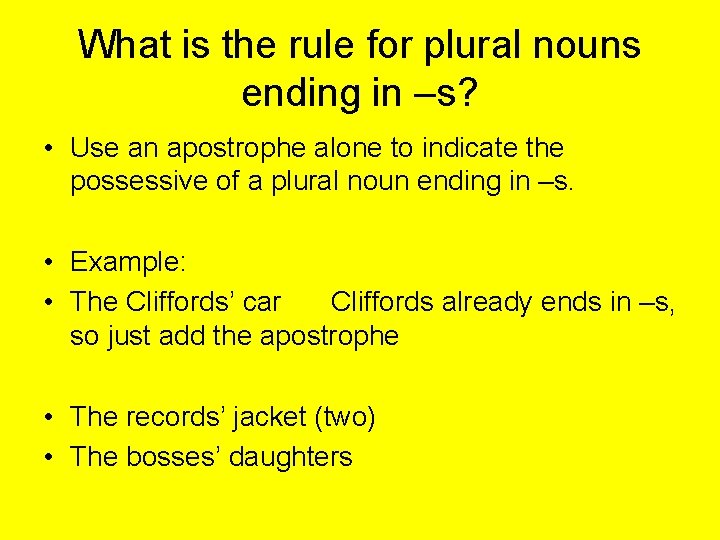 What is the rule for plural nouns ending in –s?

• Use an apostrophe alone to indicate the possessive of a plural noun ending in –s.

• Example:
• The Cliffords’ car Cliffords already ends in –s, so just add the apostrophe

• The records’ jacket (two)
• The bosses’ daughters